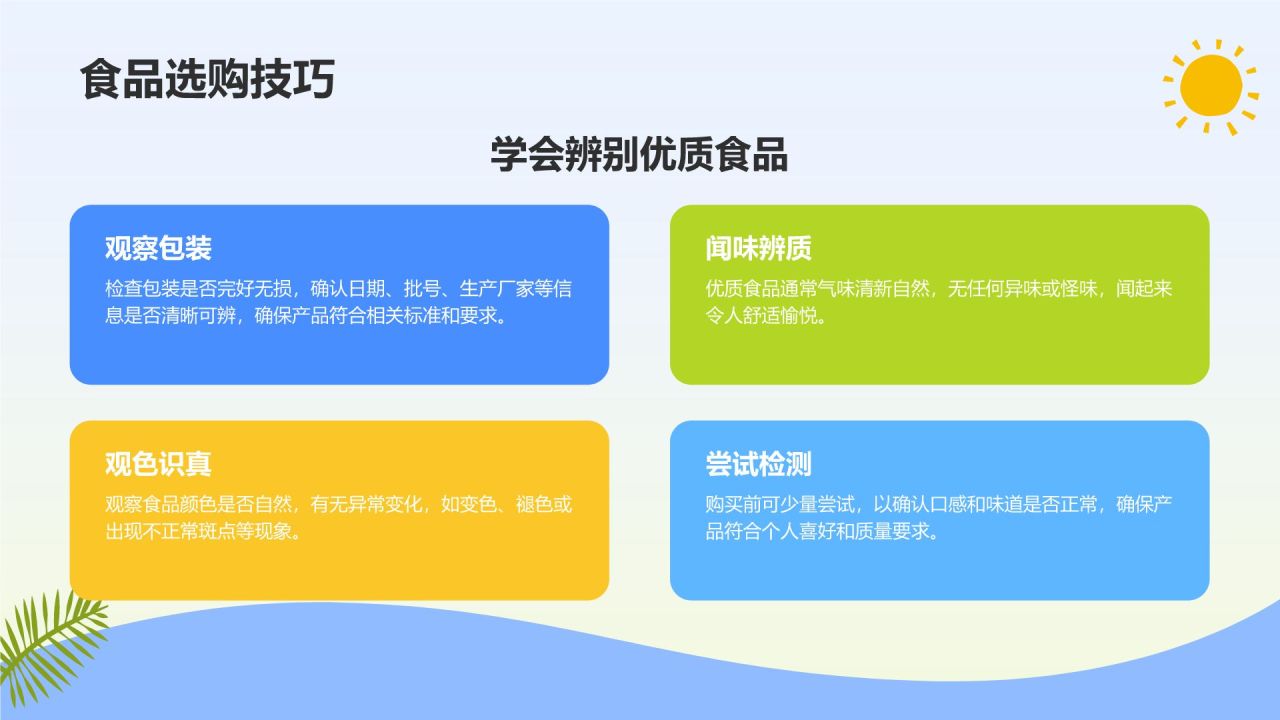 食品选购技巧

学会辨别优质食品

观察包装

检查包装是否完好无损，确认日期、批号、生产厂家等信息是否清晰可辨，确保产品符合相关标准和要求。

闻味辨质

优质食品通常气味清新自然，无任何异味或怪味，闻起来令人舒适愉悦。

观色识真

观察食品颜色是否自然，有无异常变化，如变色、褪色或出现不正常斑点等现象。

尝试检测

购买前可少量尝试，以确认口感和味道是否正常，确保产品符合个人喜好和质量要求。